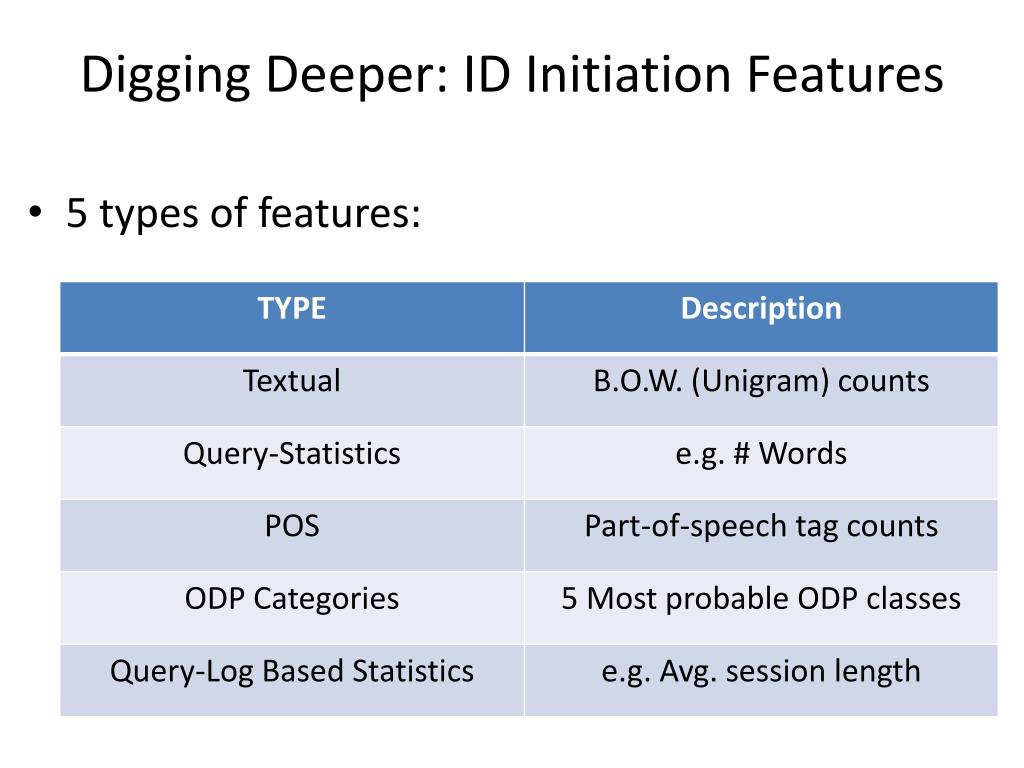 Digging Deeper: ID Initiation Features

• 5 types of features:

| TYPE | Description |
|---|---|
| Textual | B.O.W. (Unigram) counts |
| Query-Statistics | e.g. # Words |
| POS | Part-of-speech tag counts |
| ODP Categories | 5 Most probable ODP classes |
| Query-Log Based Statistics | e.g. Avg. session length |